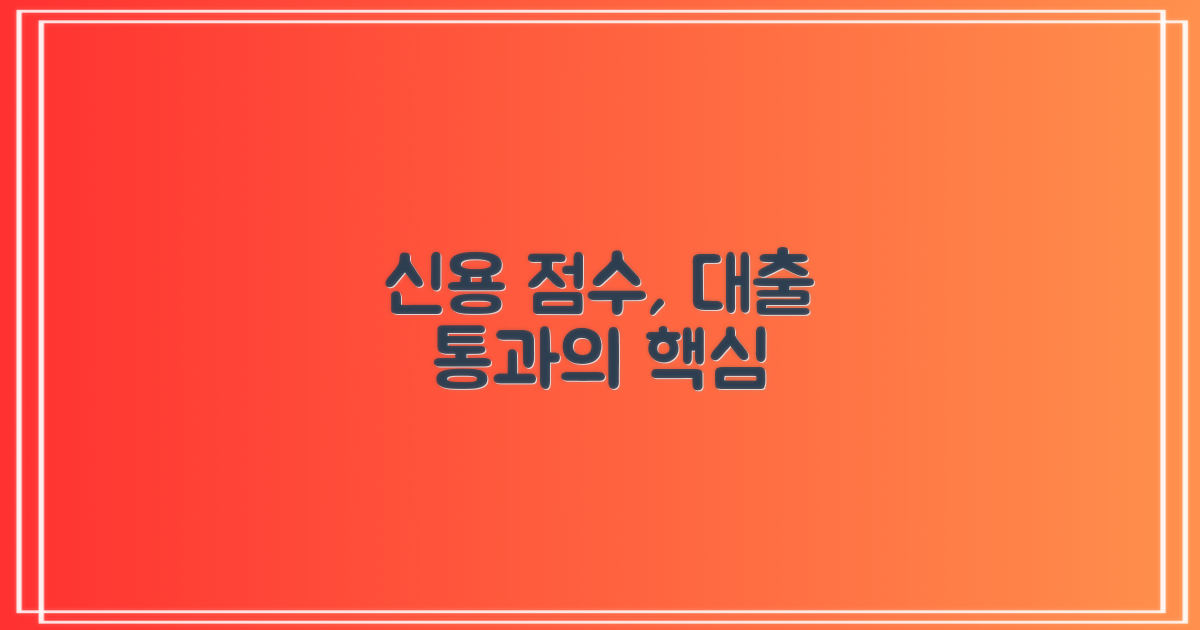 신용 점수, 대출
통과의 핵심